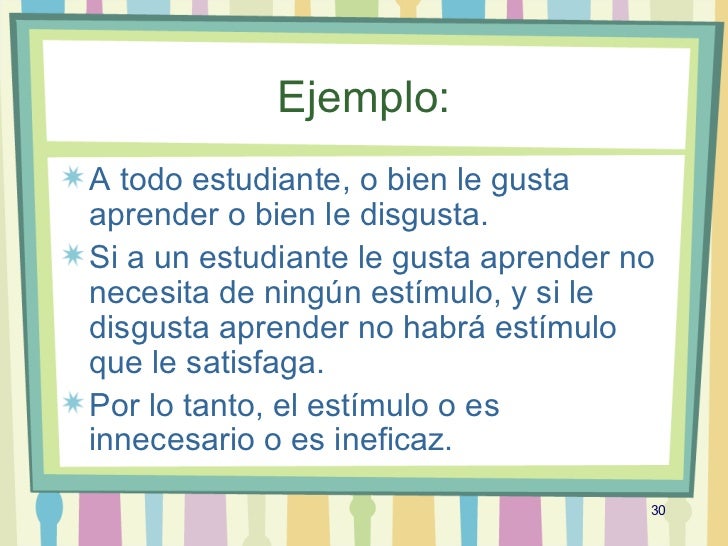 Ejemplo:

A todo estudiante, o bien le gusta aprender o bien le disgusta.

Si a un estudiante le gusta aprender no necesita de ningún estímulo, y si le disgusta aprender no habrá estímulo que le satisfaga.

Por lo tanto, el estímulo o es innecesario o es ineficaz.

30